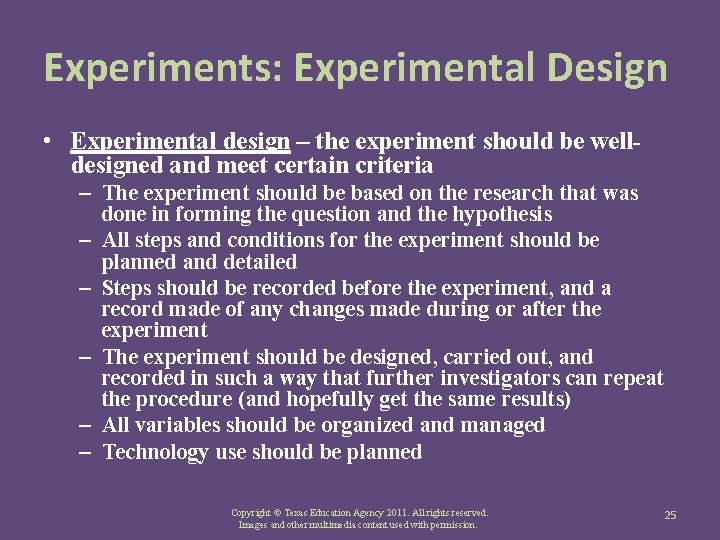 Experiments: Experimental Design

• Experimental design – the experiment should be well-designed and meet certain criteria
– The experiment should be based on the research that was done in forming the question and the hypothesis
– All steps and conditions for the experiment should be planned and detailed
– Steps should be recorded before the experiment, and a record made of any changes made during or after the experiment
– The experiment should be designed, carried out, and recorded in such a way that further investigators can repeat the procedure (and hopefully get the same results)
– All variables should be organized and managed
– Technology use should be planned

Copyright © Texas Education Agency 2011. All rights reserved. Images and other multimedia content used with permission.

25